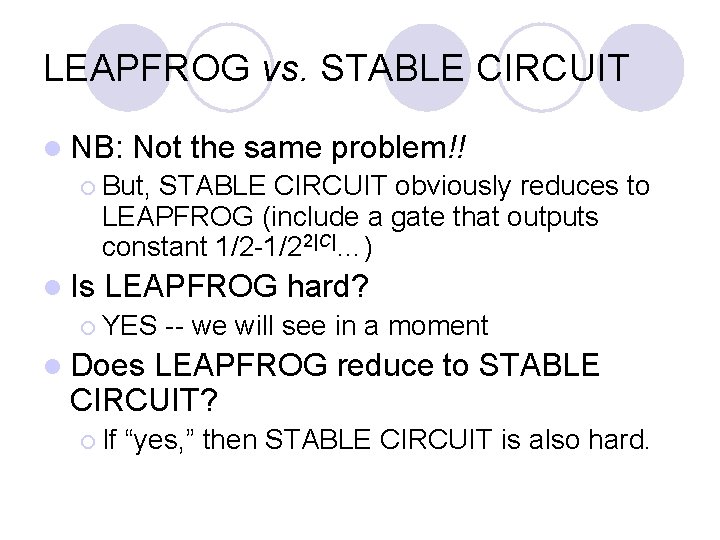 LEAPFROG vs. STABLE CIRCUIT

NB: Not the same problem!!

But, STABLE CIRCUIT obviously reduces to LEAPFROG (include a gate that outputs constant $1/2-1/2^{2|C|}$…)

Is LEAPFROG hard?

YES -- we will see in a moment

Does LEAPFROG reduce to STABLE CIRCUIT?

If “yes,” then STABLE CIRCUIT is also hard.